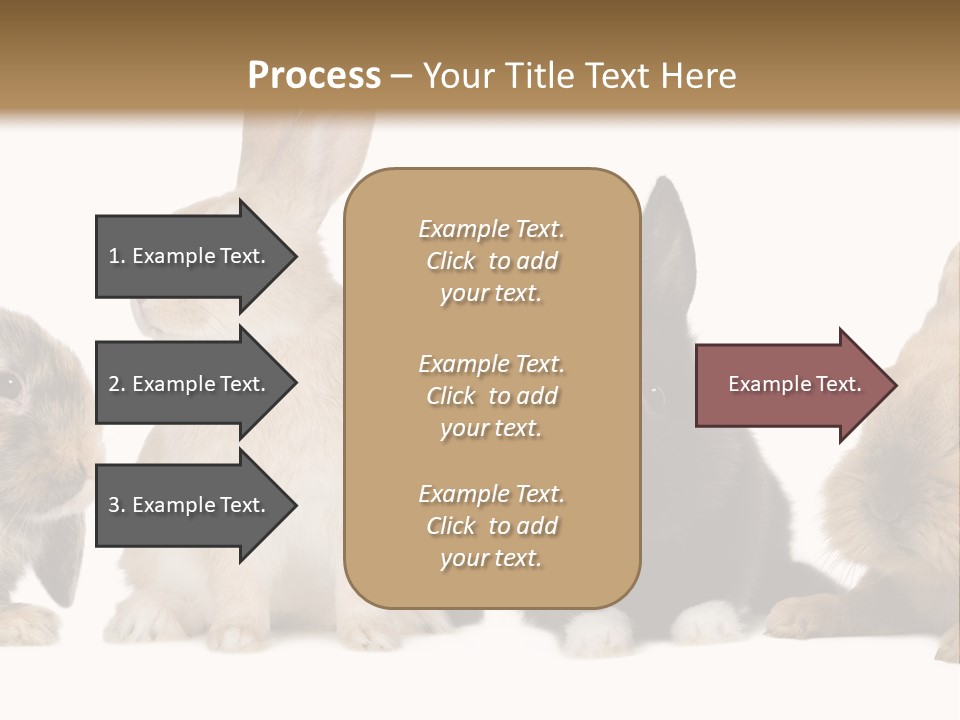 Process – Your Title Text Here

1. Example Text.

2. Example Text.

3. Example Text.

Example Text. Click to add your text.

Example Text. Click to add your text.

Example Text. Click to add your text.

Example Text.